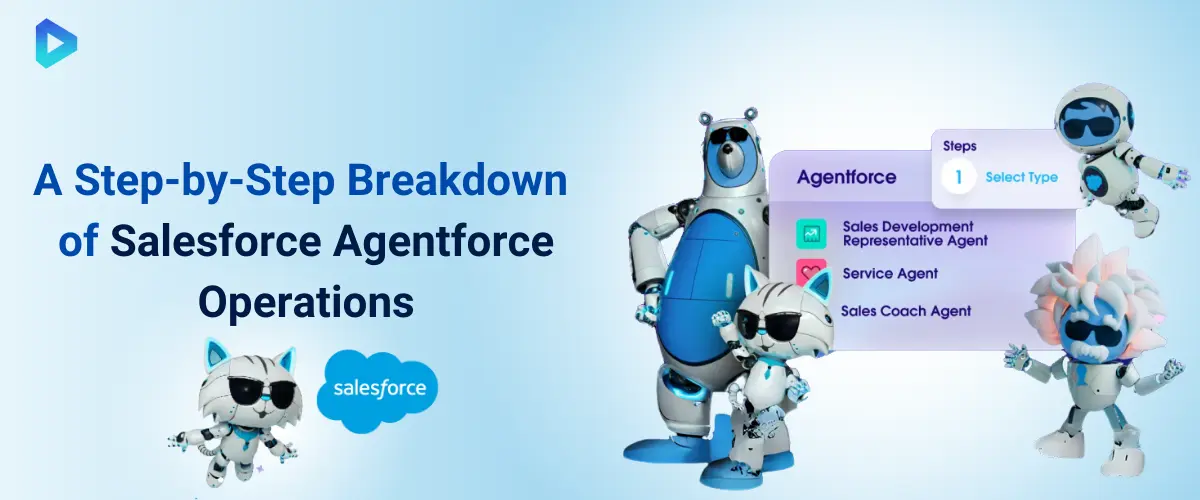 A Step-by-Step Breakdown of Salesforce Agentforce Operations

salesforce

Agentforce

Steps

1 Select Type

Sales Development Representative Agent

Service Agent

Sales Coach Agent